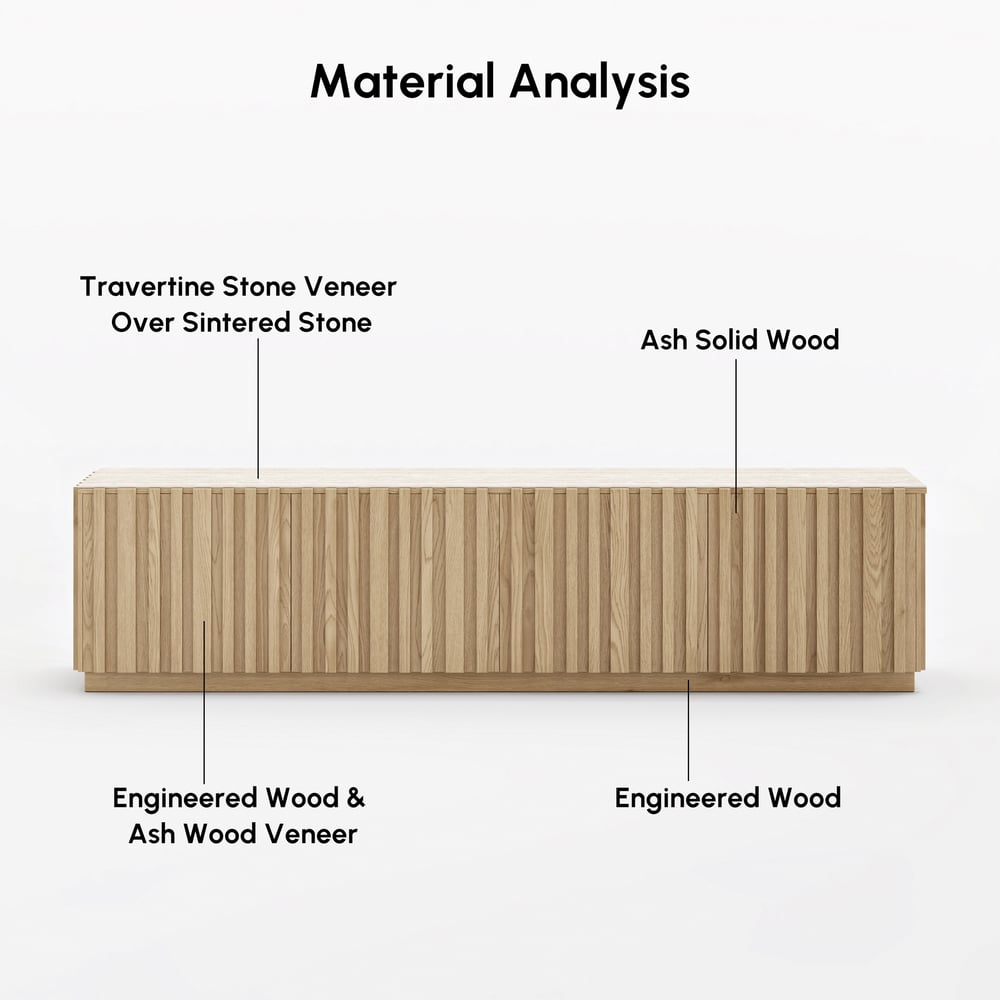 Material Analysis

Travertine Stone Veneer Over Sintered Stone

Ash Solid Wood

Engineered Wood & Ash Wood Veneer

Engineered Wood